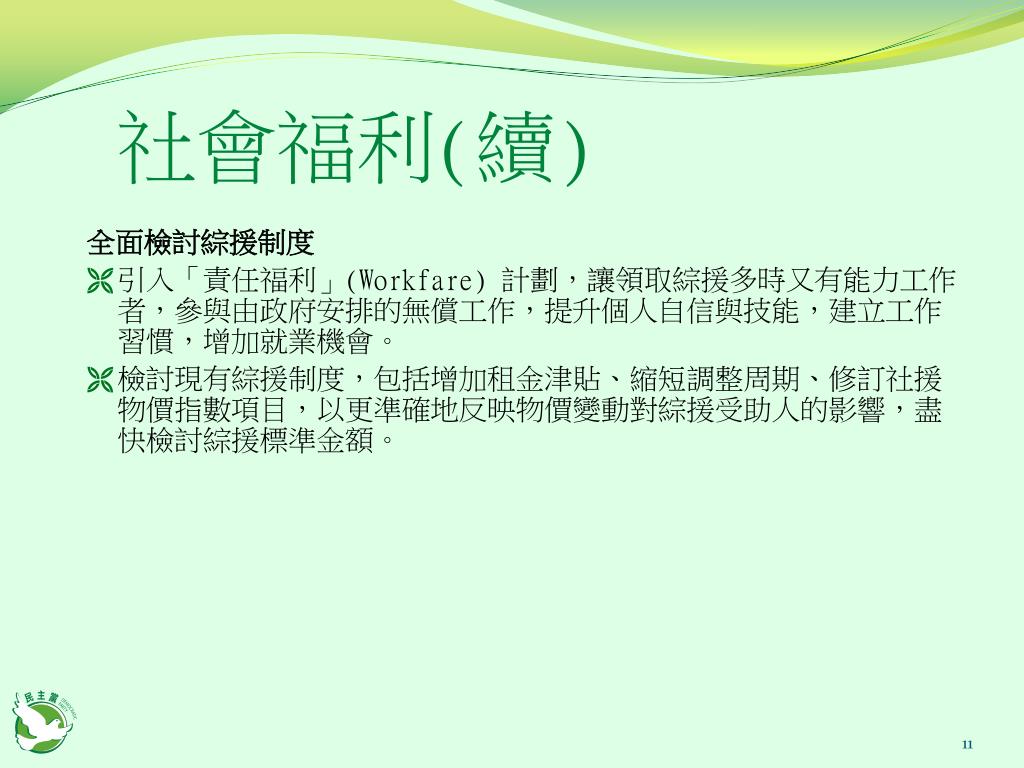 社會福利(續)

全面檢討綜援制度

引入「責任福利」(Workfare) 計劃，讓領取綜援多時又有能力工作者，參與由政府安排的無償工作，提升個人自信與技能，建立工作習慣，增加就業機會。

檢討現有綜援制度，包括增加租金津貼、縮短調整周期、修訂社援物價指數項目，以更準確地反映物價變動對綜援受助人的影響，盡快檢討綜援標準金額。

民主黨

11